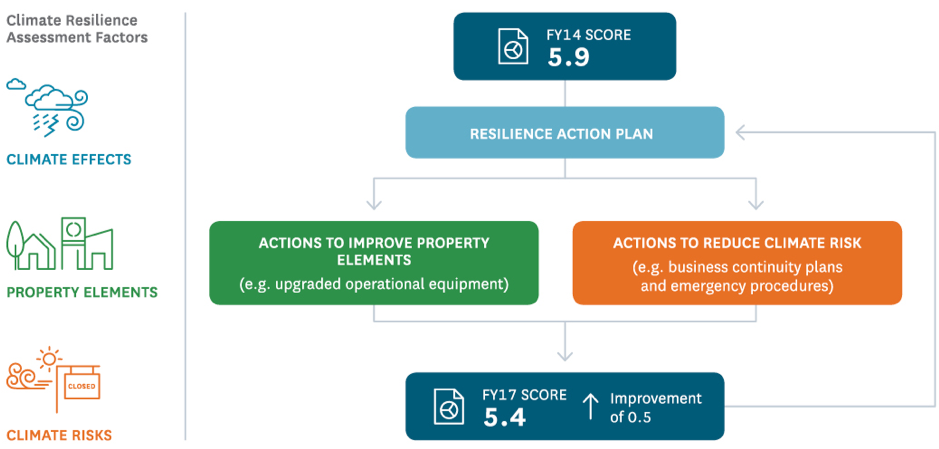 Climate Resilience Assessment Factors

CLIMATE EFFECTS

PROPERTY ELEMENTS

CLOSED

CLIMATE RISKS

FY14 SCORE
5.9

RESILIENCE ACTION PLAN

ACTIONS TO IMPROVE PROPERTY ELEMENTS
(e.g. upgraded operational equipment)

ACTIONS TO REDUCE CLIMATE RISK
(e.g. business continuity plans and emergency procedures)

FY17 SCORE
5.4

Improvement of 0.5